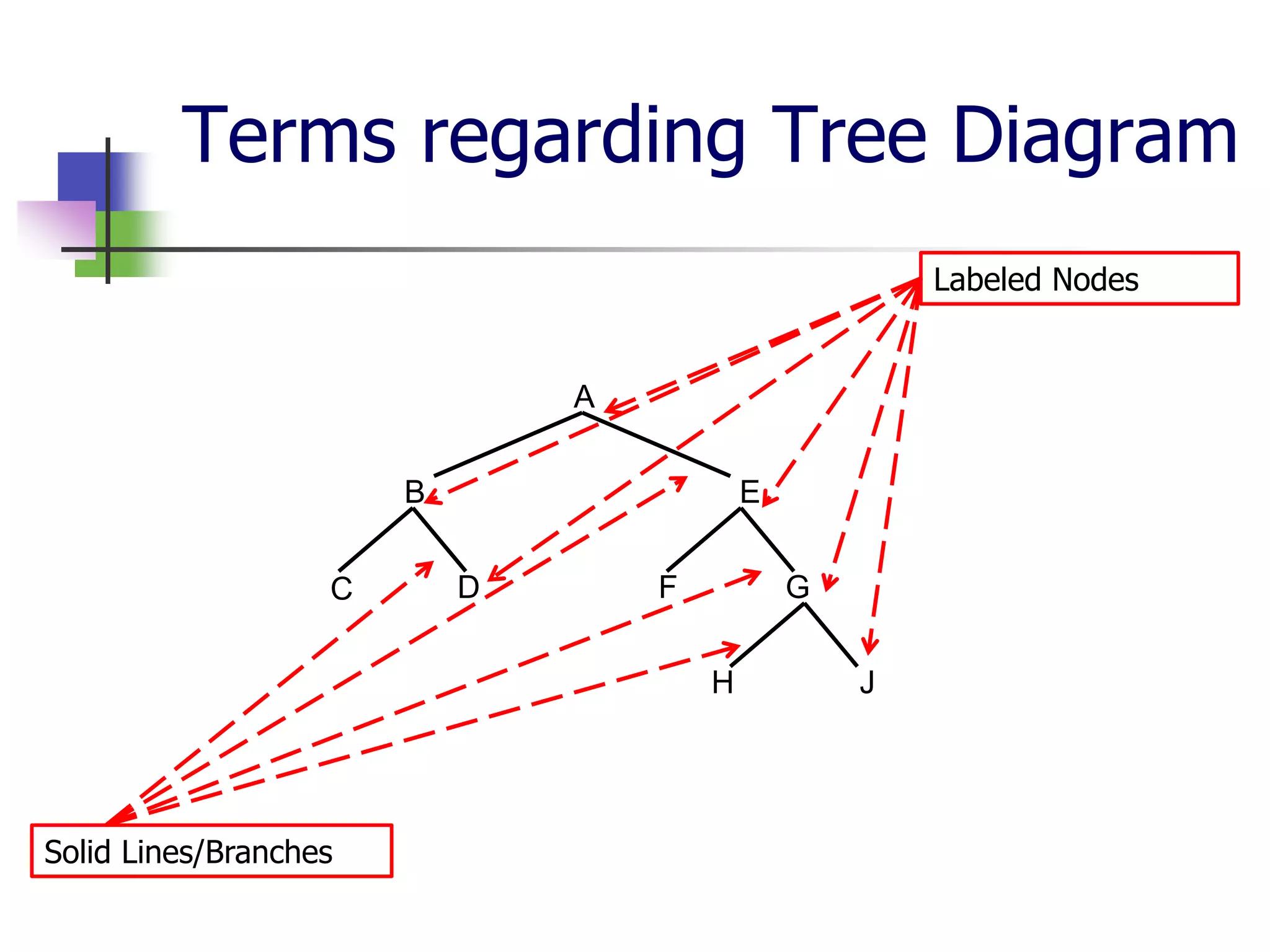 Terms regarding Tree Diagram

Labeled Nodes

A

B

E

C

D

F

G

H

J

Solid Lines/Branches